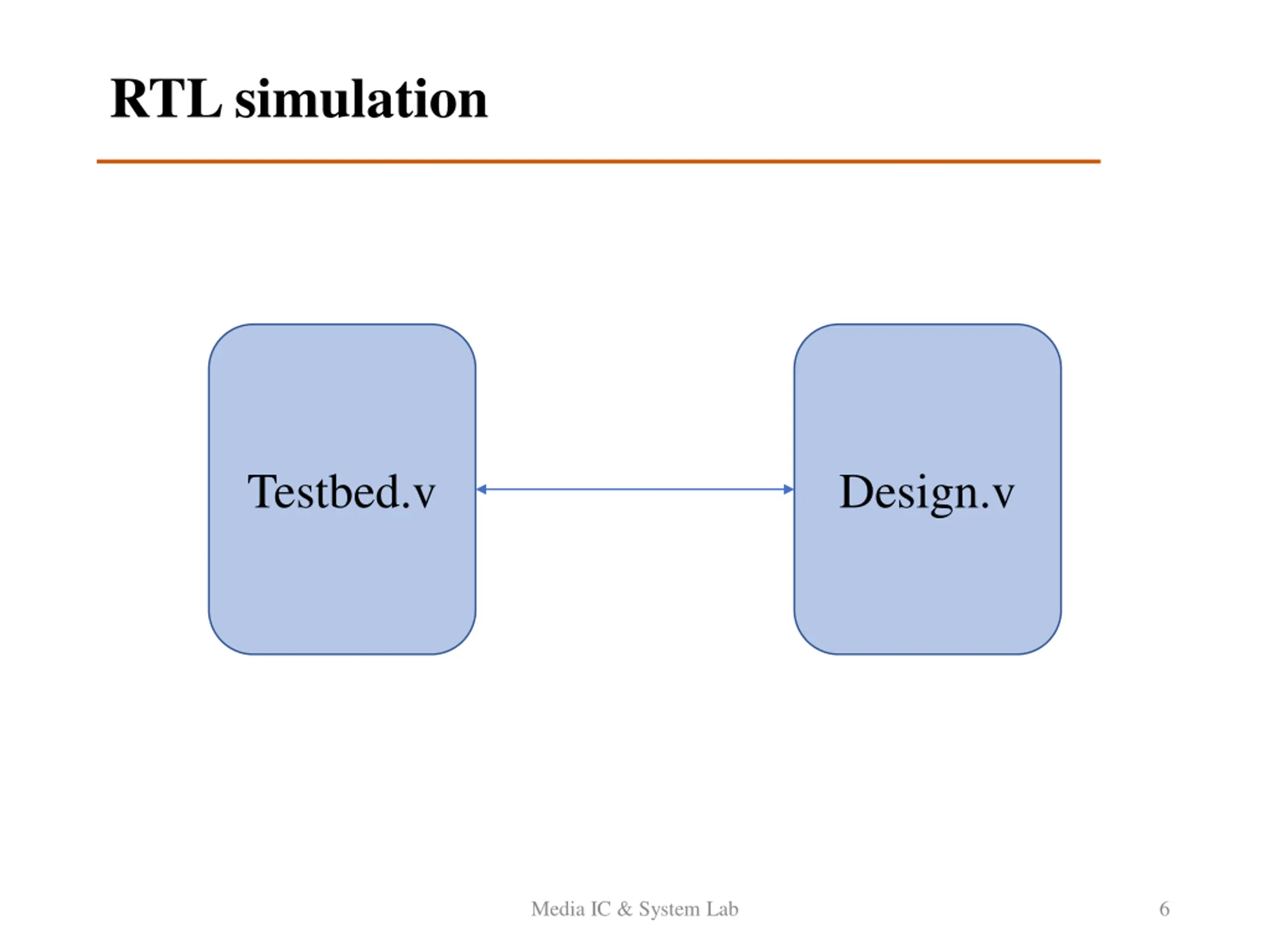 RTL simulation

Testbed.v

Design.v

Media IC & System Lab

6